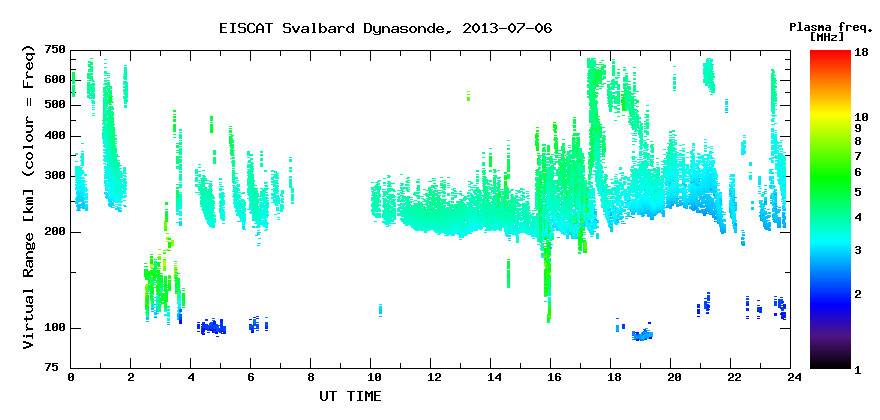 EISCAT Svalbard Dynasonde, 2013-07-06

Plasma freq. [MHz]

Virtual Range [km] (colour = Freq)

750
600
500
400
300
200
100
75

0 2 4 6 8 10 12 14 16 18 20 22 24

UT TIME

18
10
9
8
7
6
5
4
3
2
1